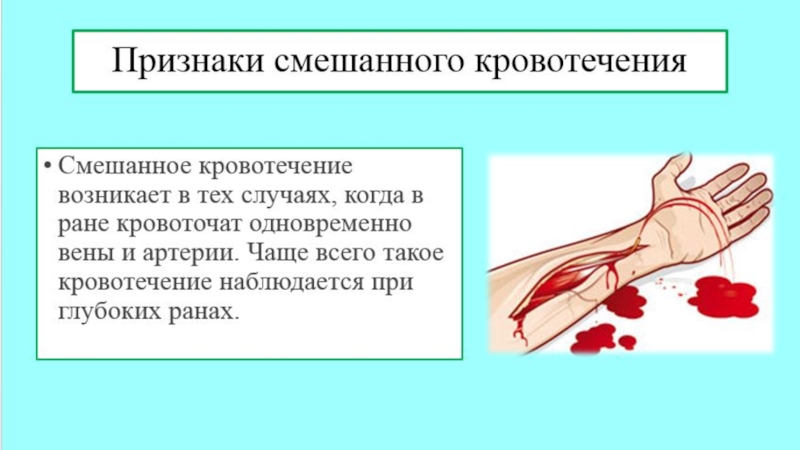 Признаки смешанного кровотечения

• Смешанное кровотечение возникает в тех случаях, когда в ране кровоточат одновременно вены и артерии. Чаще всего такое кровотечение наблюдается при глубоких ранах.